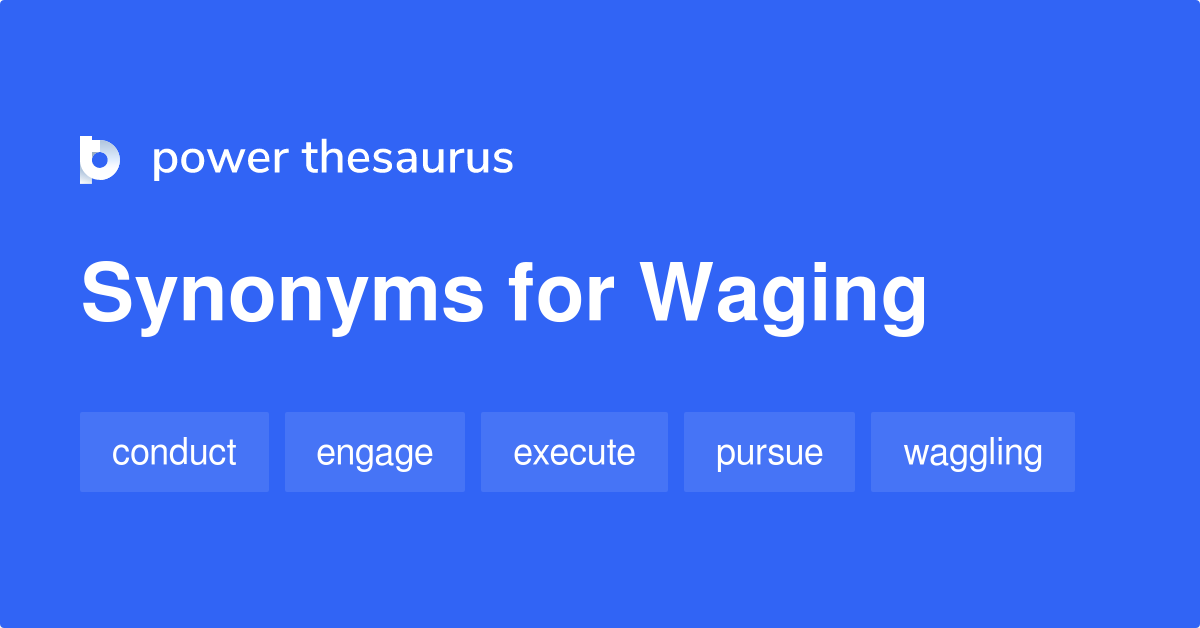 power thesaurus

Synonyms for Waging

conduct engage execute pursue waggling